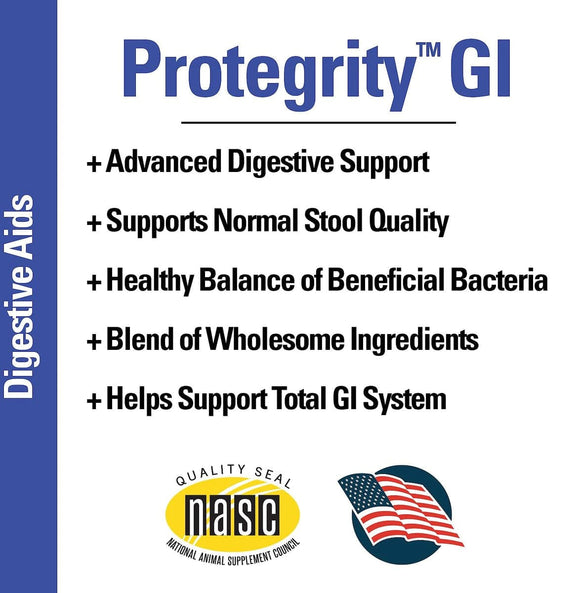 Digestive Aids

Protegrity™ GI

+ Advanced Digestive Support

+ Supports Normal Stool Quality

+ Healthy Balance of Beneficial Bacteria

+ Blend of Wholesome Ingredients

+ Helps Support Total GI System

QUALITY SEAL
nasc
NATIONAL ANIMAL SUPPLEMENT COUNCIL